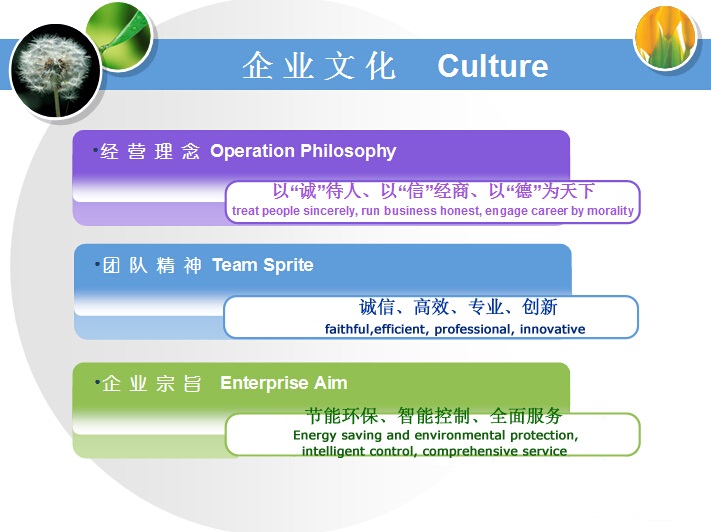 企业文化 Culture

•经营理念 Operation Philosophy

以“诚”待人、以“信”经商、以“德”为天下
treat people sincerely, run business honest, engage career by morality

•团队精神 Team Sprite

诚信、高效、专业、创新
faithful,efficient, professional, innovative

•企业宗旨 Enterprise Aim

节能环保、智能控制、全面服务
Energy saving and environmental protection, intelligent control, comprehensive service